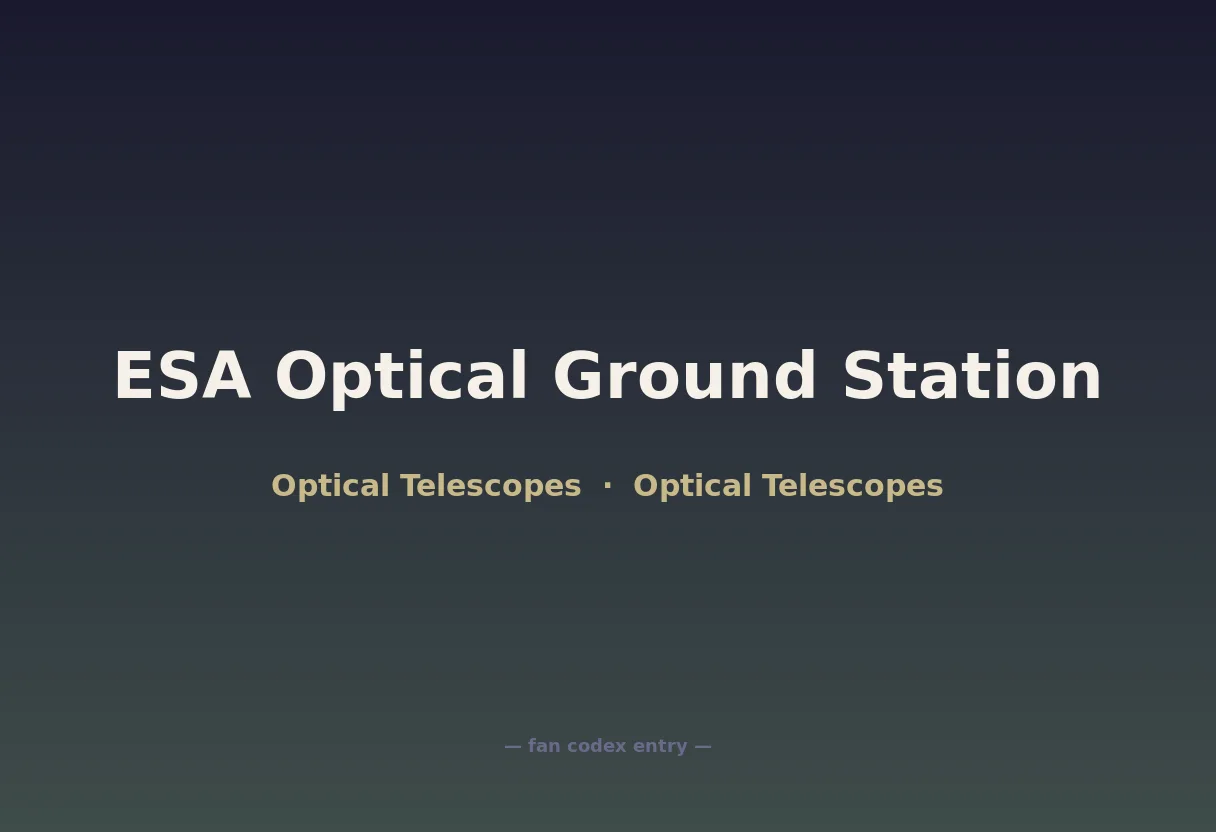 ESA Optical Ground Station

Optical Telescopes · Optical Telescopes

— fan codex entry —